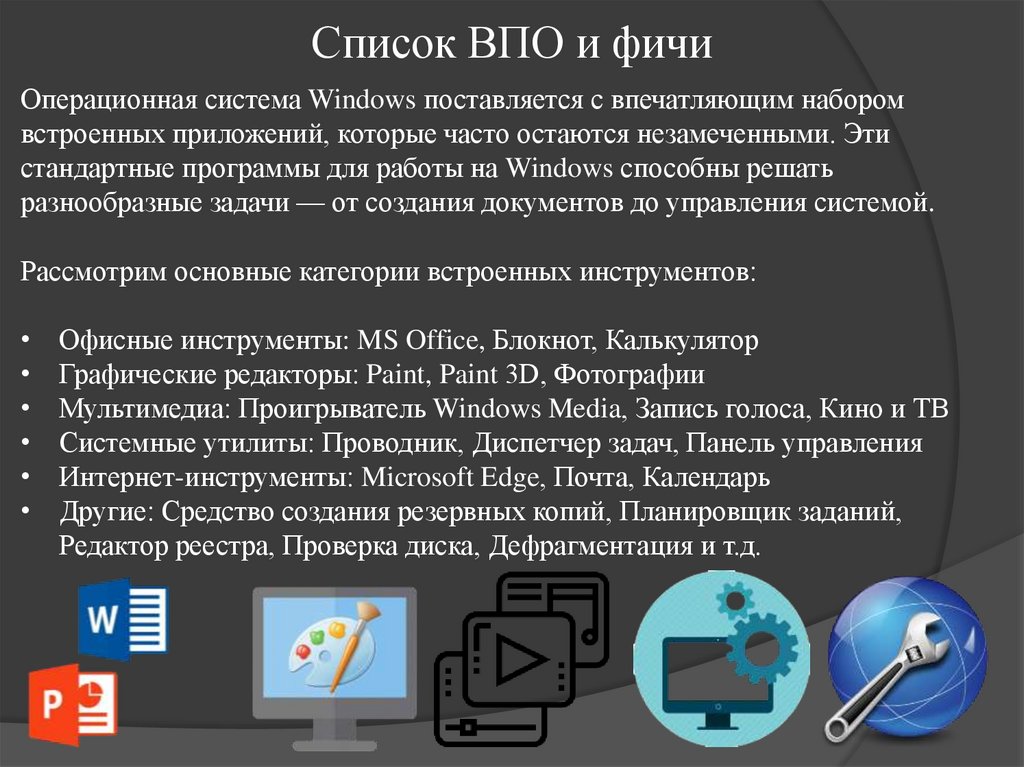 Список ВПО и фичи

Операционная система Windows поставляется с впечатляющим набором встроенных приложений, которые часто остаются незамеченными. Эти стандартные программы для работы на Windows способны решать разнообразные задачи — от создания документов до управления системой.

Рассмотрим основные категории встроенных инструментов:

• Офисные инструменты: MS Office, Блокнот, Калькулятор
• Графические редакторы: Paint, Paint 3D, Фотографии
• Мультимедиа: Проигрыватель Windows Media, Запись голоса, Кино и ТВ
• Системные утилиты: Проводник, Диспетчер задач, Панель управления
• Интернет-инструменты: Microsoft Edge, Почта, Календарь
• Другие: Средство создания резервных копий, Планировщик заданий, Редактор реестра, Проверка диска, Дефрагментация и т.д.

W

P